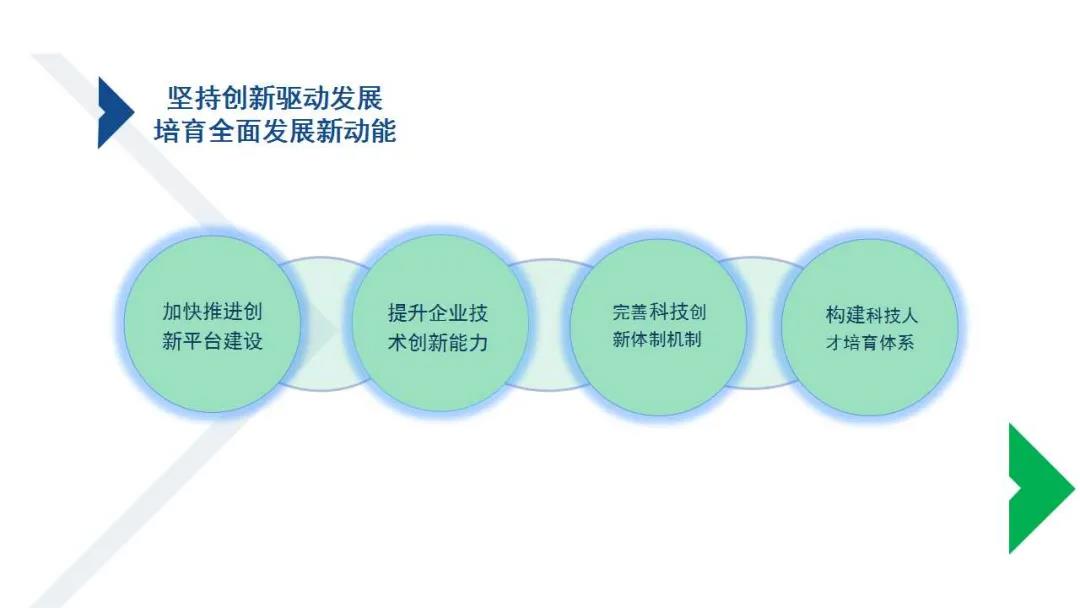 坚持创新驱动发展
培育全面发展新动能

加快推进创新平台建设

提升企业技术创新能力

完善科技创新体制机制

构建科技人才培育体系